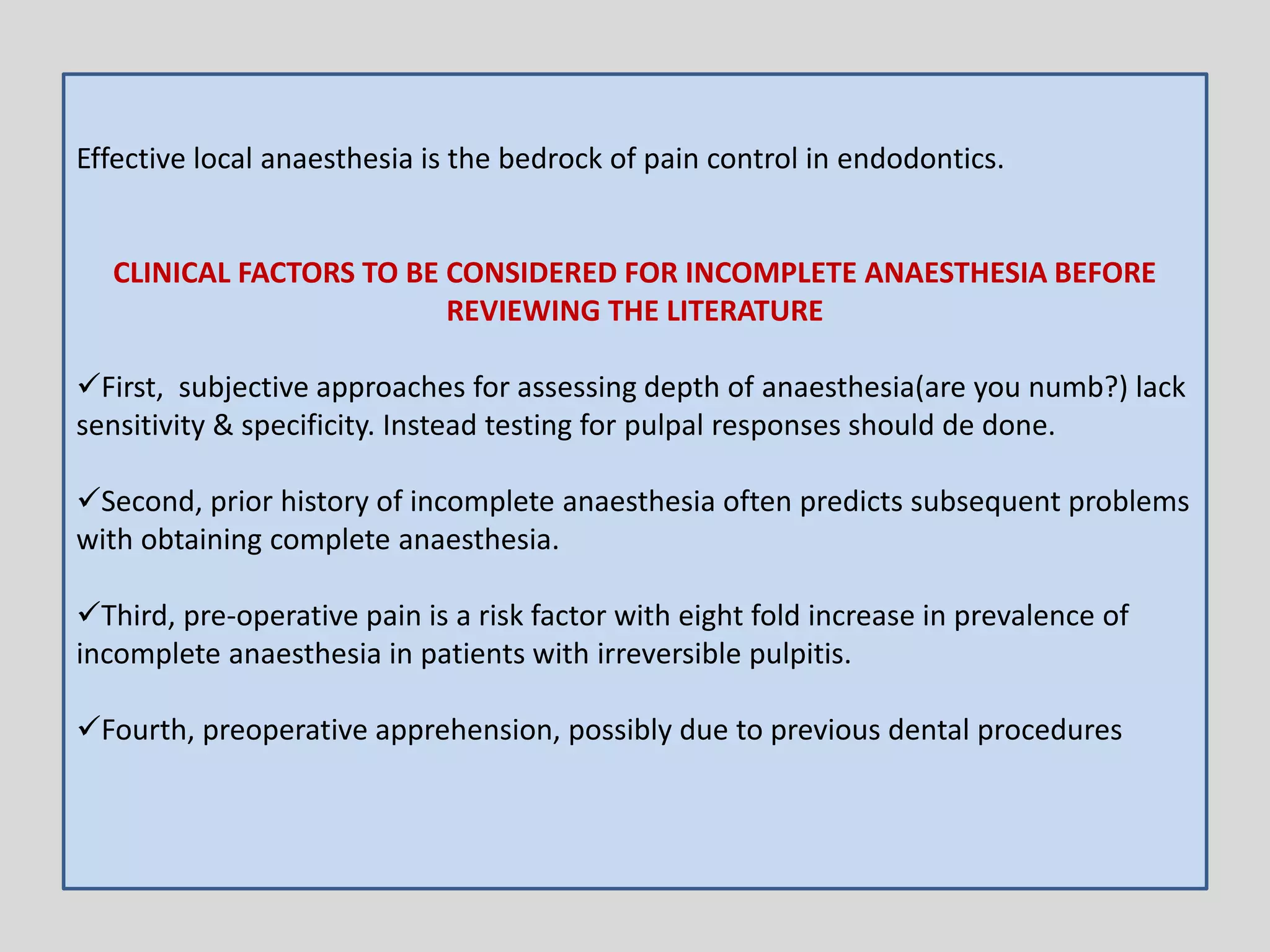 Effective local anaesthesia is the bedrock of pain control in endodontics.

CLINICAL FACTORS TO BE CONSIDERED FOR INCOMPLETE ANAESTHESIA BEFORE REVIEWING THE LITERATURE

✓First, subjective approaches for assessing depth of anaesthesia(are you numb?) lack sensitivity & specificity. Instead testing for pulpal responses should de done.

✓Second, prior history of incomplete anaesthesia often predicts subsequent problems with obtaining complete anaesthesia.

✓Third, pre-operative pain is a risk factor with eight fold increase in prevalence of incomplete anaesthesia in patients with irreversible pulpitis.

✓Fourth, preoperative apprehension, possibly due to previous dental procedures